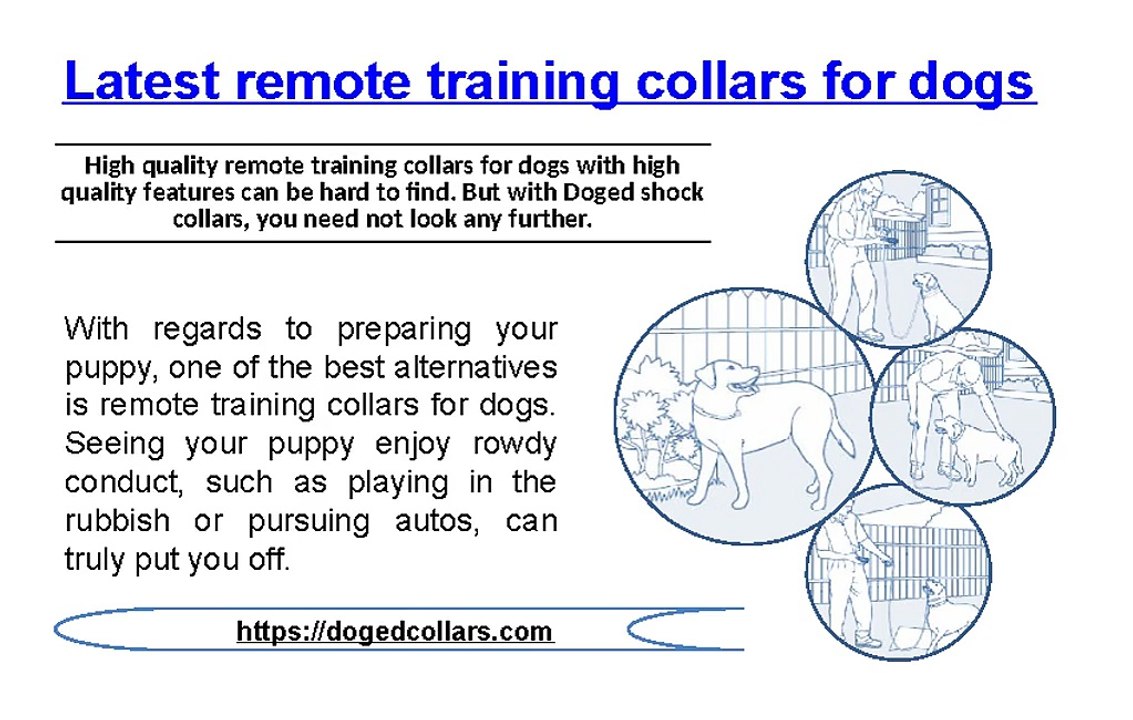 Latest remote training collars for dogs

High quality remote training collars for dogs with high quality features can be hard to find. But with Doged shock collars, you need not look any further.

With regards to preparing your puppy, one of the best alternatives is remote training collars for dogs. Seeing your puppy enjoy rowdy conduct, such as playing in the rubbish or pursuing autos, can truly put you off.

https://dogedcollars.com